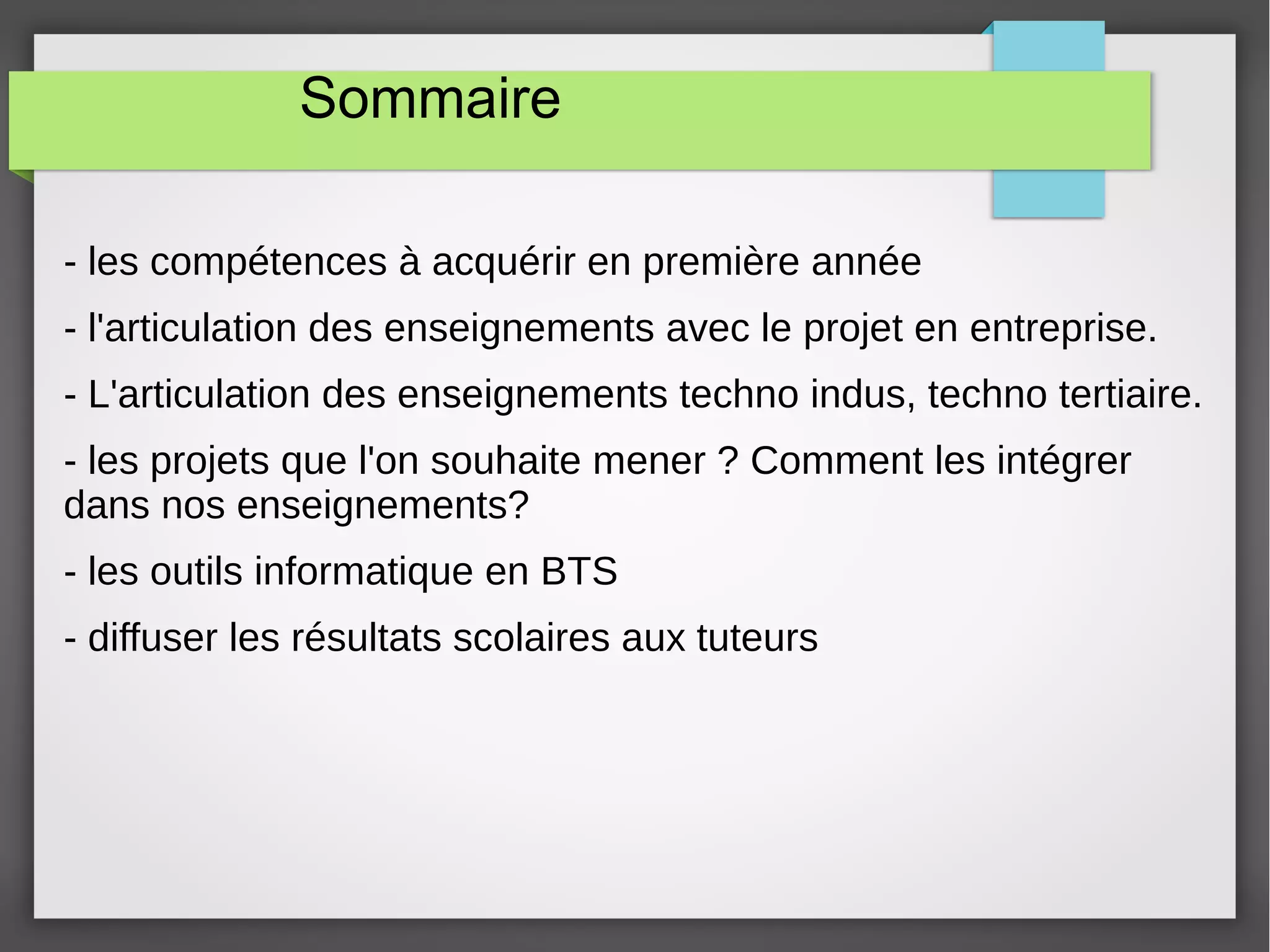 Sommaire

- les compétences à acquérir en première année

- l'articulation des enseignements avec le projet en entreprise.

- L'articulation des enseignements techno indus, techno tertiaire.

- les projets que l'on souhaite mener ? Comment les intégrer dans nos enseignements?

- les outils informatique en BTS

- diffuser les résultats scolaires aux tuteurs